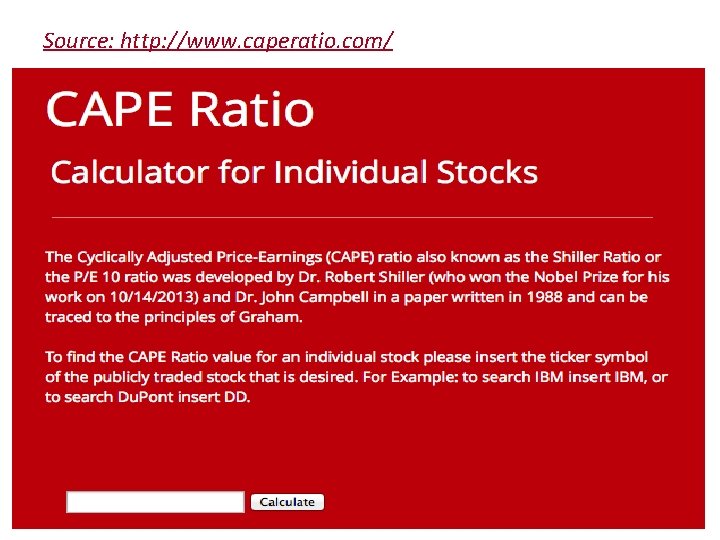 Source: http://www.caperatio.com/

CAPE Ratio

Calculator for Individual Stocks

The Cyclically Adjusted Price-Earnings (CAPE) ratio also known as the Shiller Ratio or the P/E 10 ratio was developed by Dr. Robert Shiller (who won the Nobel Prize for his work on 10/14/2013) and Dr. John Campbell in a paper written in 1988 and can be traced to the principles of Graham.

To find the CAPE Ratio value for an individual stock please insert the ticker symbol of the publicly traded stock that is desired. For Example: to search IBM insert IBM, or to search DuPont insert DD.

Calculate